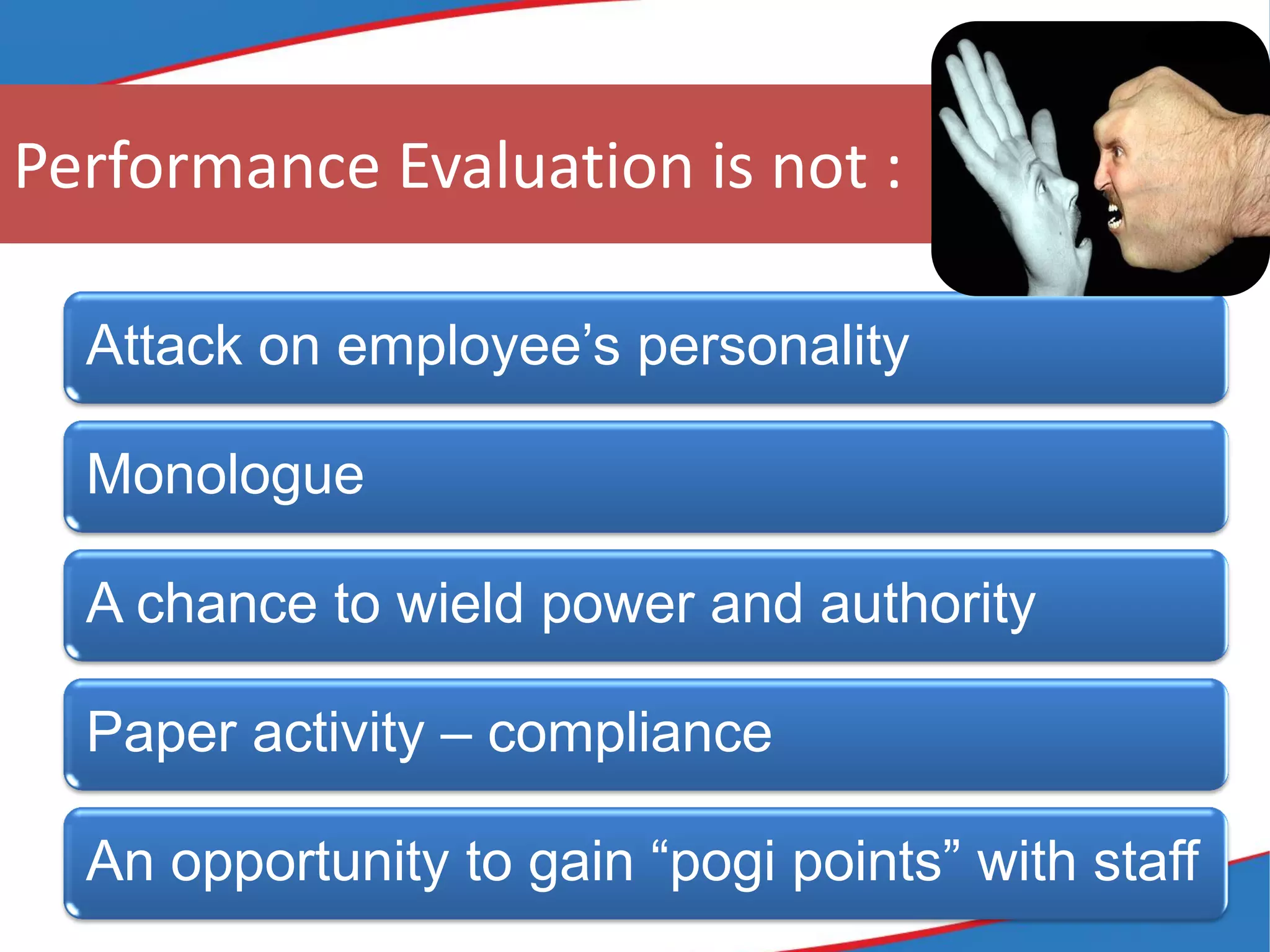 Performance Evaluation is not :

Attack on employee’s personality

Monologue

A chance to wield power and authority

Paper activity – compliance

An opportunity to gain “pogi points” with staff